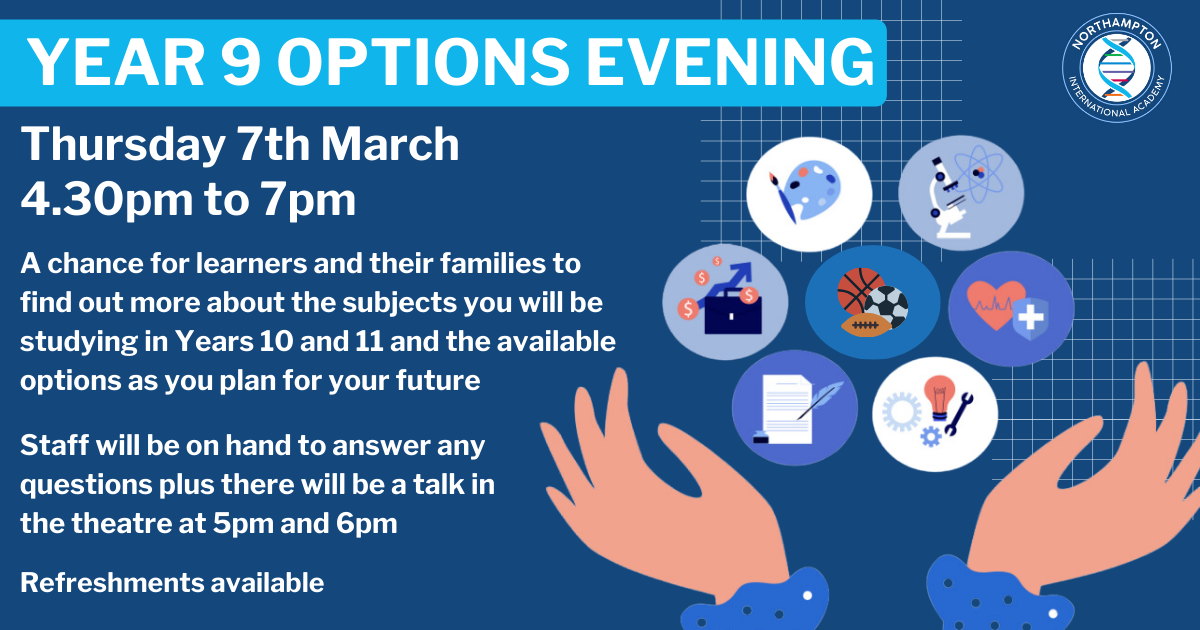 YEAR 9 OPTIONS EVENING

NORTHAMPTON INTERNATIONAL ACADEMY

Thursday 7th March
4.30pm to 7pm

A chance for learners and their families to find out more about the subjects you will be studying in Years 10 and 11 and the available options as you plan for your future

Staff will be on hand to answer any questions plus there will be a talk in the theatre at 5pm and 6pm

Refreshments available